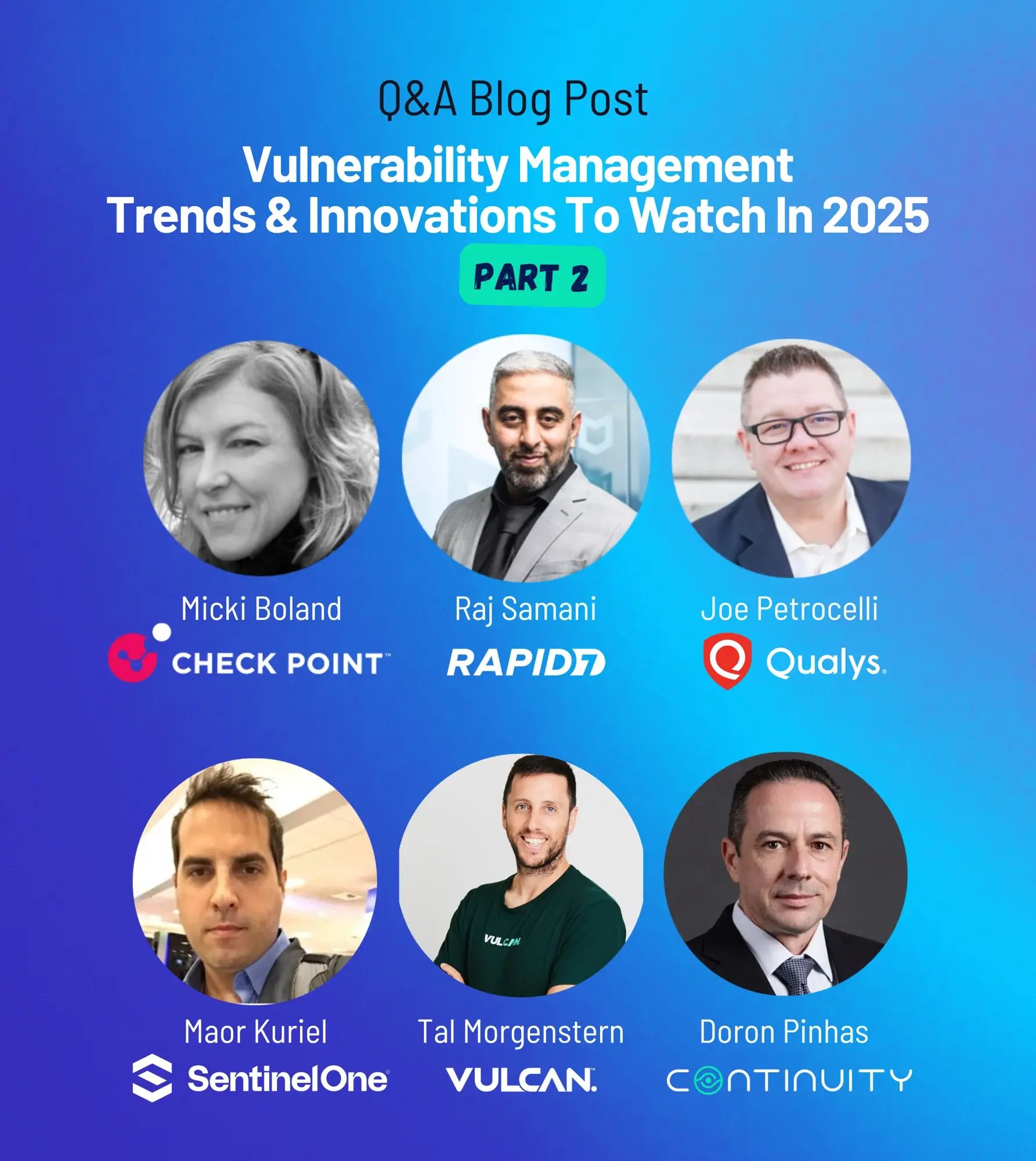 Q&A Blog Post

Vulnerability Management Trends & Innovations To Watch In 2025

PART 2

Micki Boland
CHECK POINT

Raj Samani
RAPID7

Joe Petrocelli
Qualys.

VULCAN

Maor Kuriel
SentinelOne

Tal Morgenstern
VULCAN.

Doron Pinhas
CONTINUITY